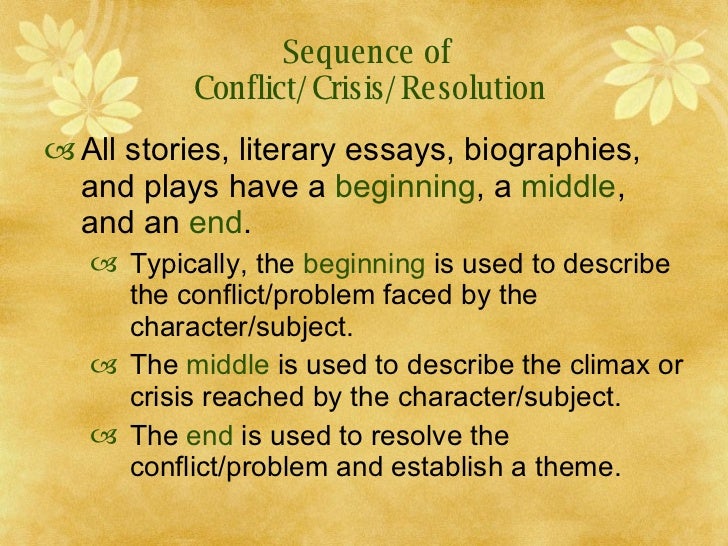 Sequence of
Conflict/Crisis/Resolution

All stories, literary essays, biographies, and plays have a beginning, a middle, and an end.

Typically, the beginning is used to describe the conflict/problem faced by the character/subject.

The middle is used to describe the climax or crisis reached by the character/subject.

The end is used to resolve the conflict/problem and establish a theme.